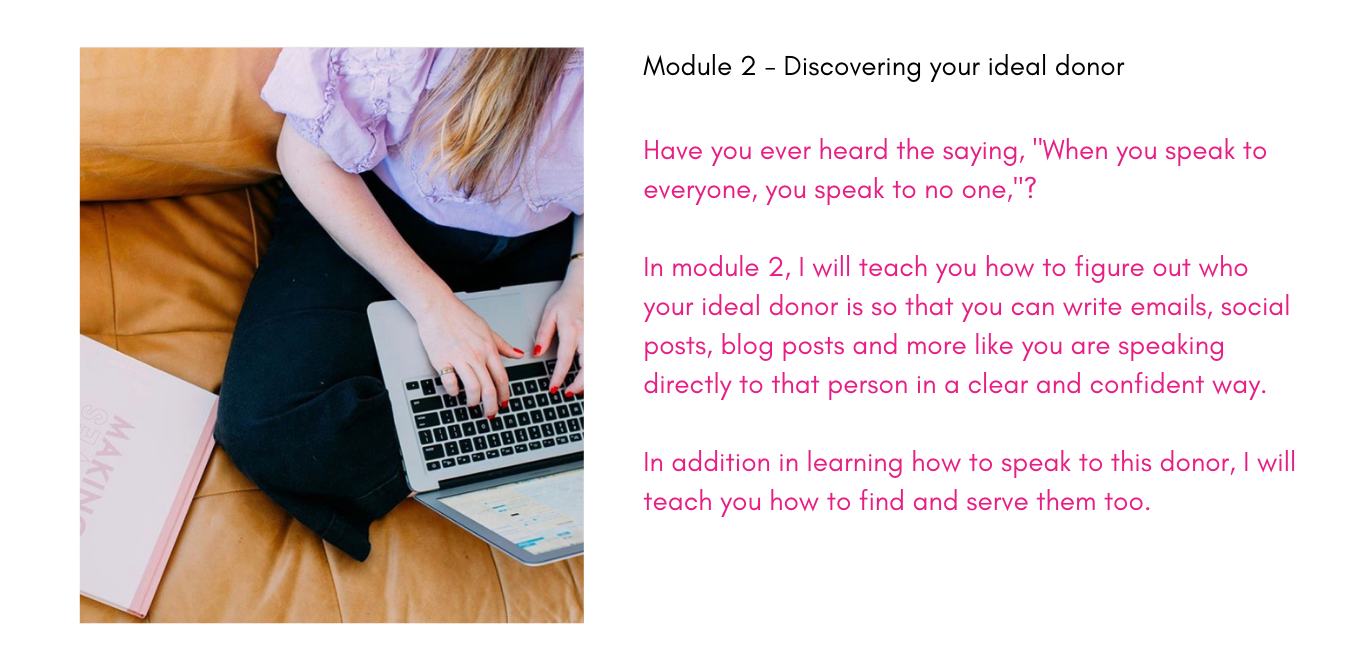 MAKING

Module 2 - Discovering your ideal donor

Have you ever heard the saying, "When you speak to everyone, you speak to no one,"?

In module 2, I will teach you how to figure out who your ideal donor is so that you can write emails, social posts, blog posts and more like you are speaking directly to that person in a clear and confident way.

In addition in learning how to speak to this donor, I will teach you how to find and serve them too.